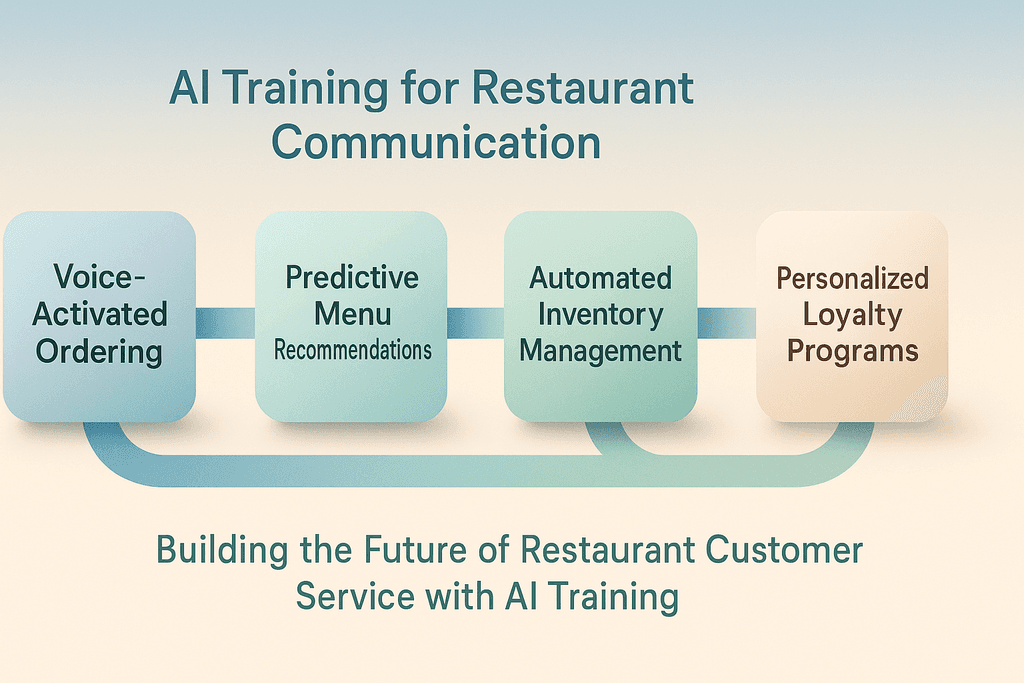 AI Training for Restaurant Communication

Voice-Activated Ordering

Predictive Menu Recommendations

Automated Inventory Management

Personalized Loyalty Programs

Building the Future of Restaurant Customer Service with AI Training